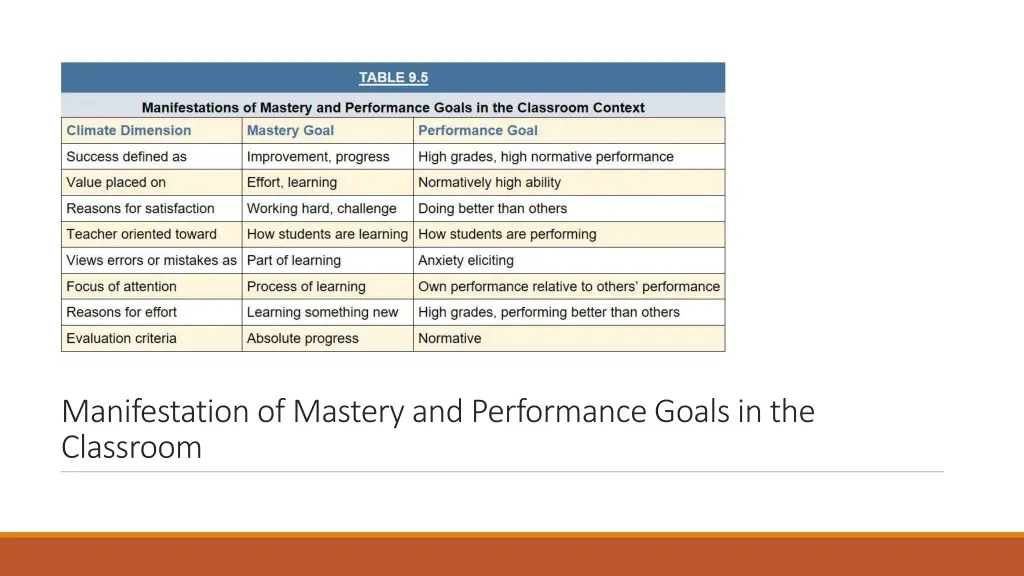 TABLE 9.5

Manifestations of Mastery and Performance Goals in the Classroom Context

| Climate Dimension | Mastery Goal | Performance Goal |
|---|---|---|
| Success defined as | Improvement, progress | High grades, high normative performance |
| Value placed on | Effort, learning | Normatively high ability |
| Reasons for satisfaction | Working hard, challenge | Doing better than others |
| Teacher oriented toward | How students are learning | How students are performing |
| Views errors or mistakes as | Part of learning | Anxiety eliciting |
| Focus of attention | Process of learning | Own performance relative to others' performance |
| Reasons for effort | Learning something new | High grades, performing better than others |
| Evaluation criteria | Absolute progress | Normative |

Manifestation of Mastery and Performance Goals in the Classroom